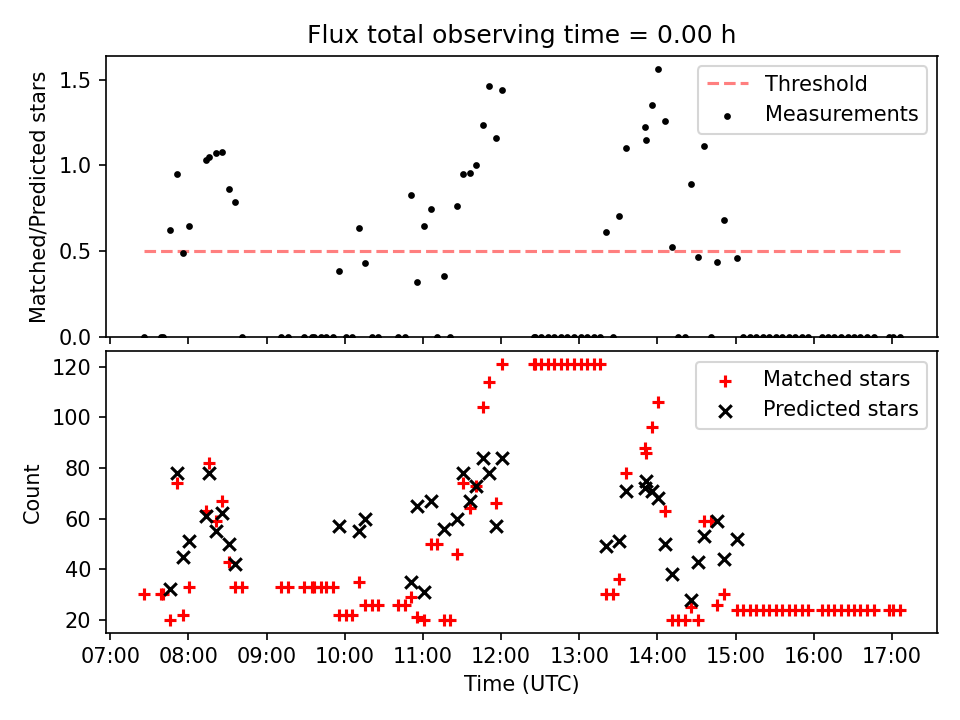 Flux total observing time = 0.00 h

Matched/Predicted stars

1.5
1.0
0.5
0.0

Threshold
Measurements

Count

120
100
80
60
40
20

Matched stars
Predicted stars

07:00 08:00 09:00 10:00 11:00 12:00 13:00 14:00 15:00 16:00 17:00

Time (UTC)